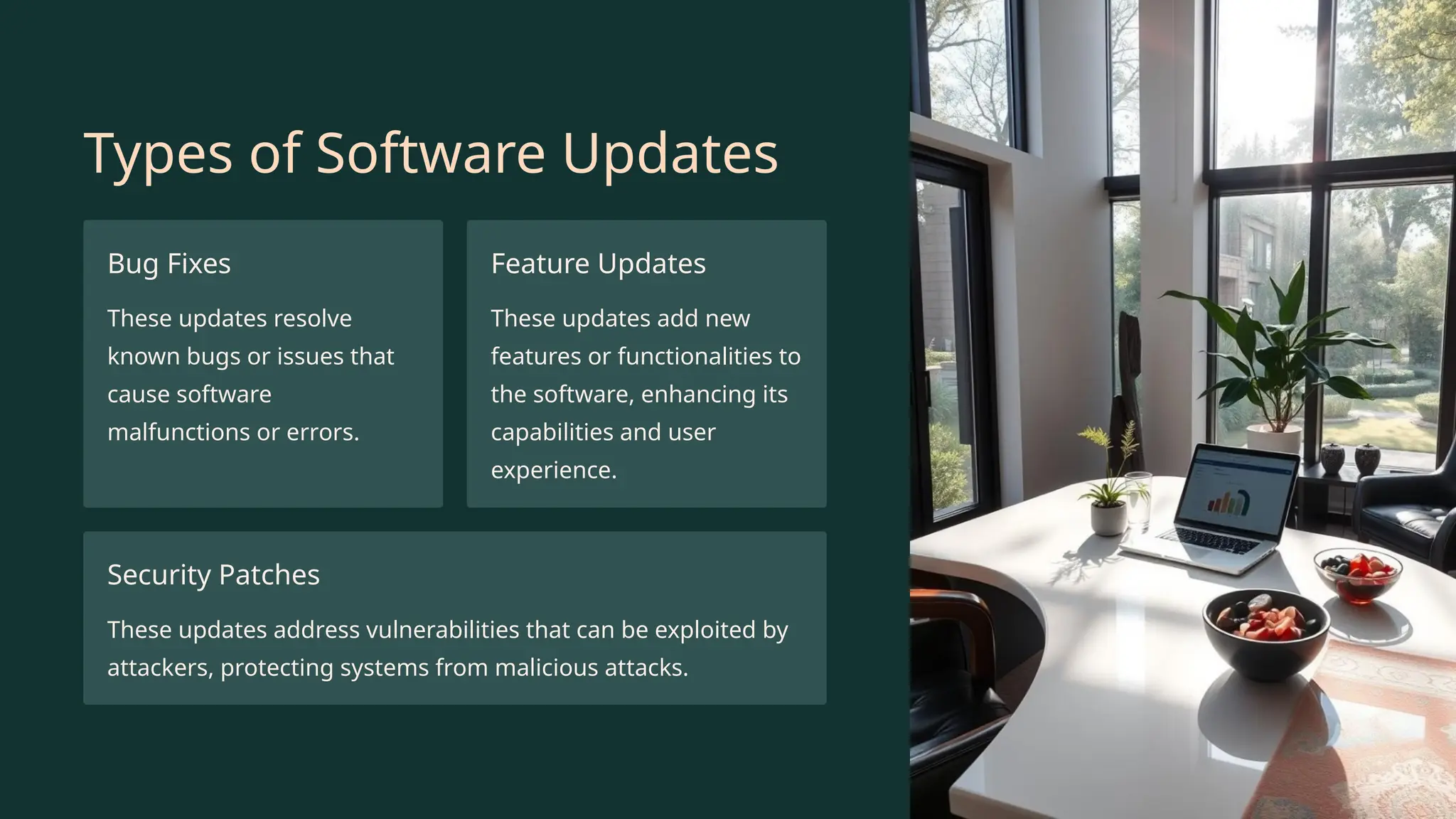 Types of Software Updates

Bug Fixes

These updates resolve known bugs or issues that cause software malfunctions or errors.

Feature Updates

These updates add new features or functionalities to the software, enhancing its capabilities and user experience.

Security Patches

These updates address vulnerabilities that can be exploited by attackers, protecting systems from malicious attacks.